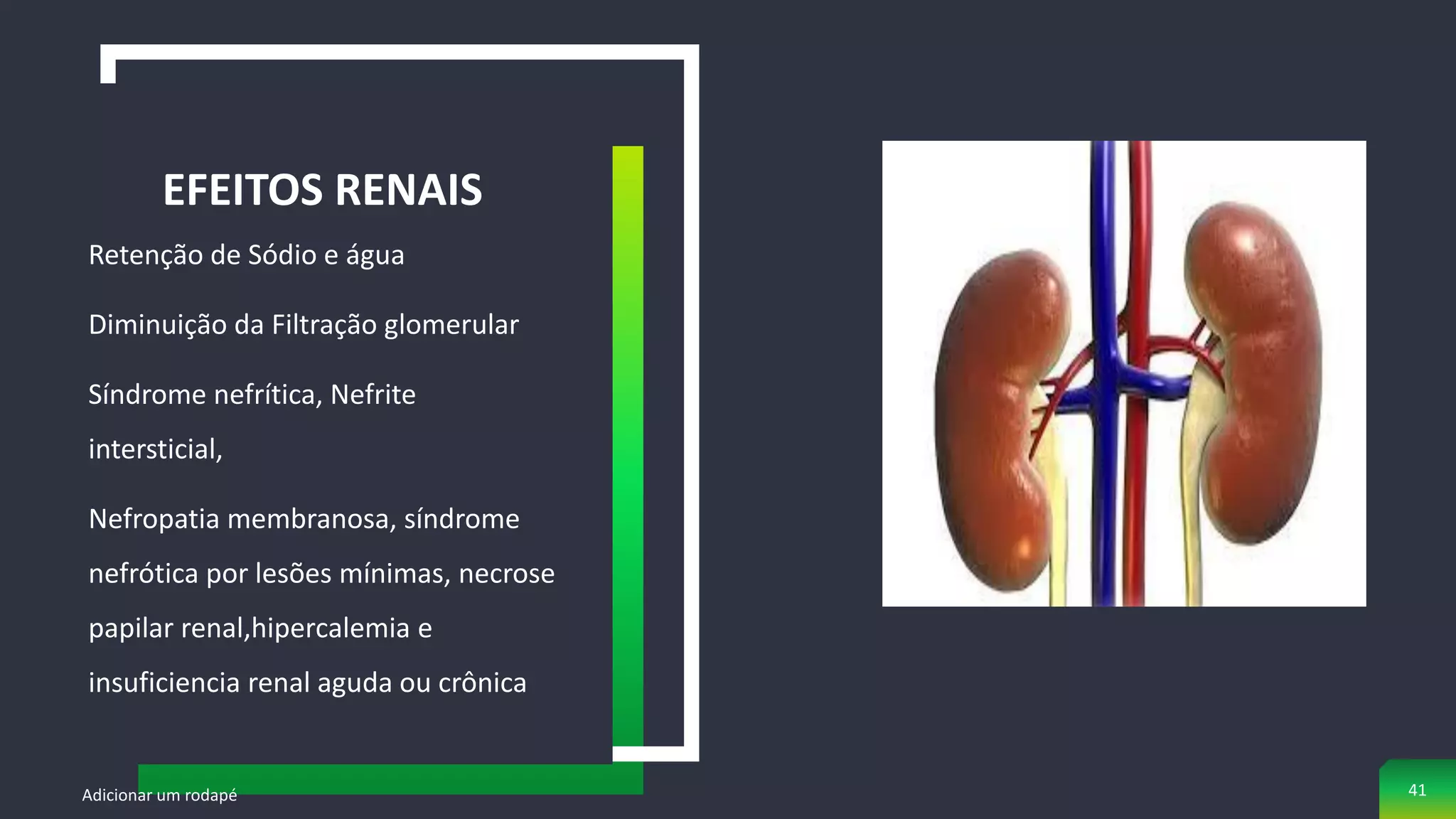 EFEITOS RENAIS

Retenção de Sódio e água

Diminuição da Filtração glomerular

Síndrome nefrítica, Nefrite intersticial,

Nefropatia membranosa, síndrome nefrótica por lesões mínimas, necrose papilar renal,hipercalemia e insuficiencia renal aguda ou crônica

Adicionar um rodapé

41